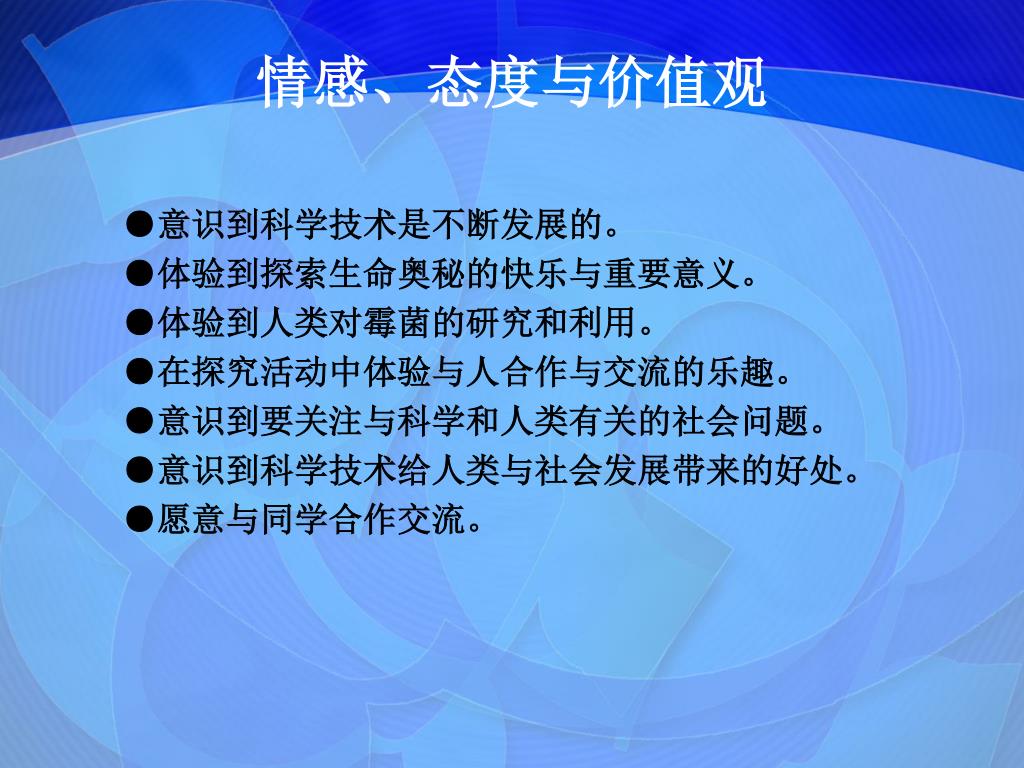 情感、态度与价值观

●意识到科学技术是不断发展的。
●体验到探索生命奥秘的快乐与重要意义。
●体验到人类对霉菌的研究和利用。
●在探究活动中体验与人合作与交流的乐趣。
●意识到要关注与科学和人类有关的社会问题。
●意识到科学技术给人类与社会发展带来的好处。
●愿意与同学合作交流。